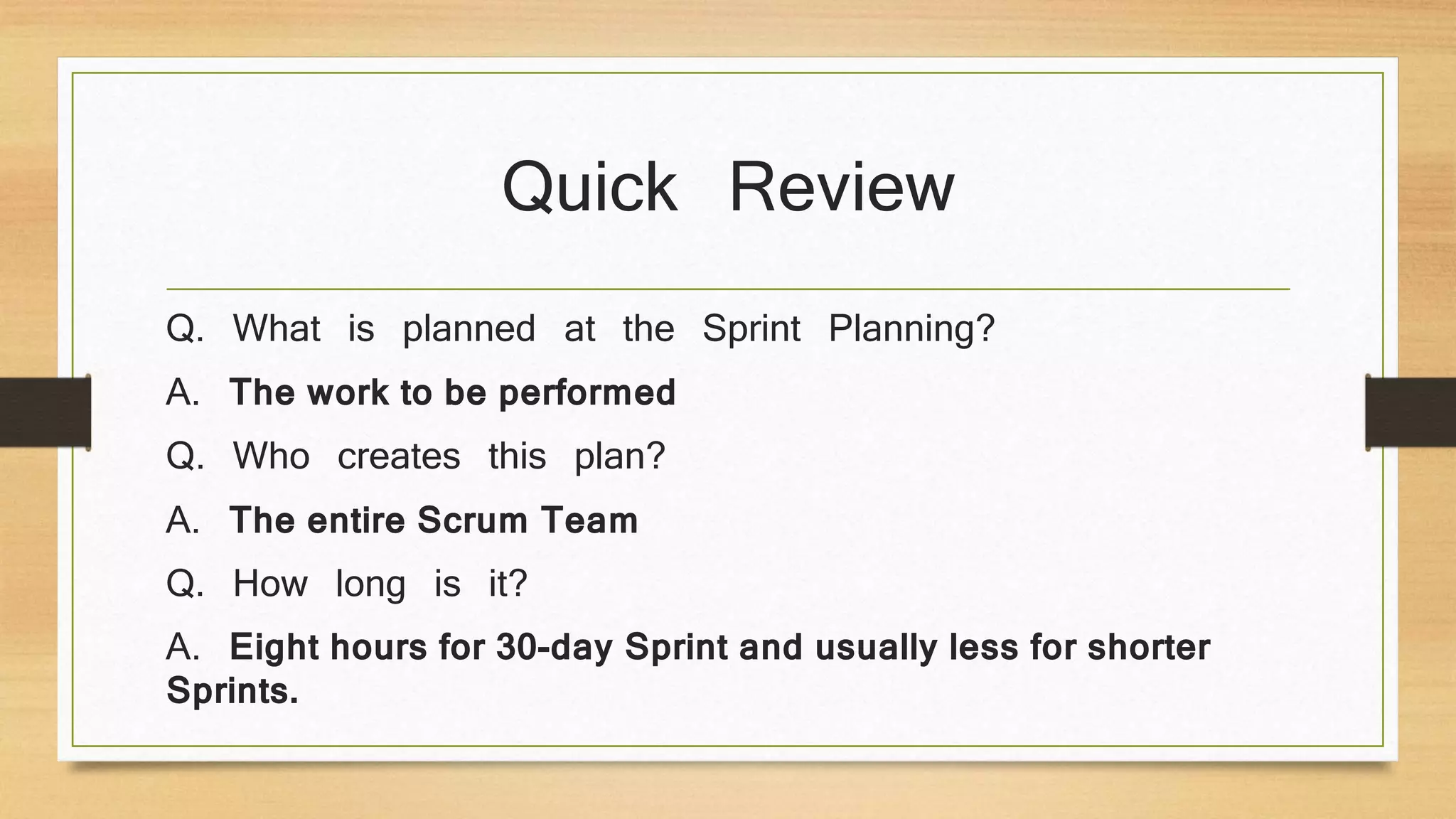 Quick Review

Q. What is planned at the Sprint Planning?

A. The work to be performed

Q. Who creates this plan?

A. The entire Scrum Team

Q. How long is it?

A. Eight hours for 30-day Sprint and usually less for shorter Sprints.